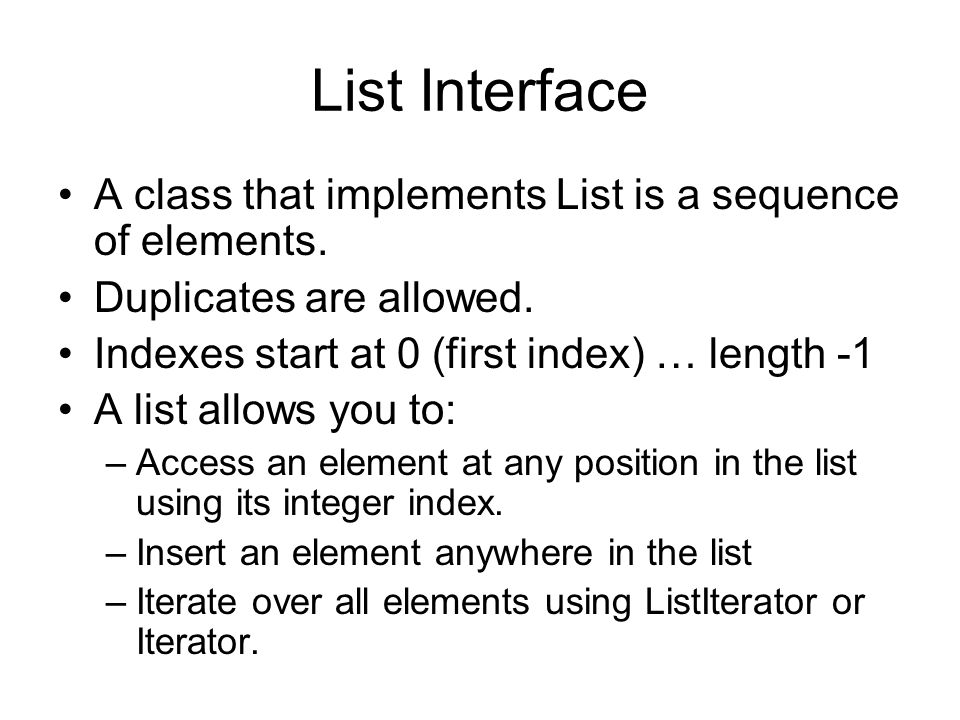 List Interface

• A class that implements List is a sequence of elements.
• Duplicates are allowed.
• Indexes start at 0 (first index) … length -1
• A list allows you to:
– Access an element at any position in the list using its integer index.
– Insert an element anywhere in the list
– Iterate over all elements using ListIterator or Iterator.